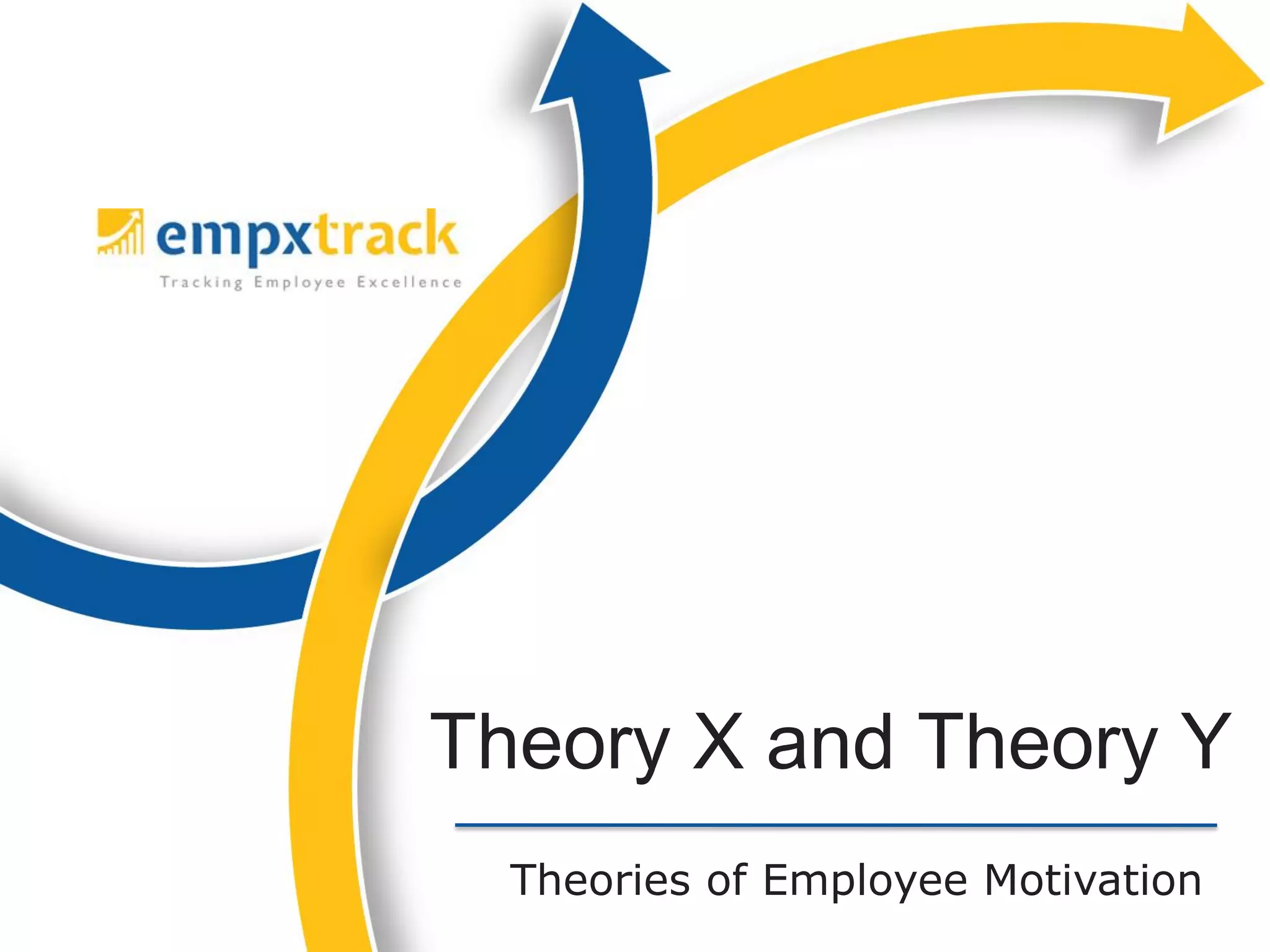 empxtrack
Tracking Employee Excellence

Theory X and Theory Y

Theories of Employee Motivation